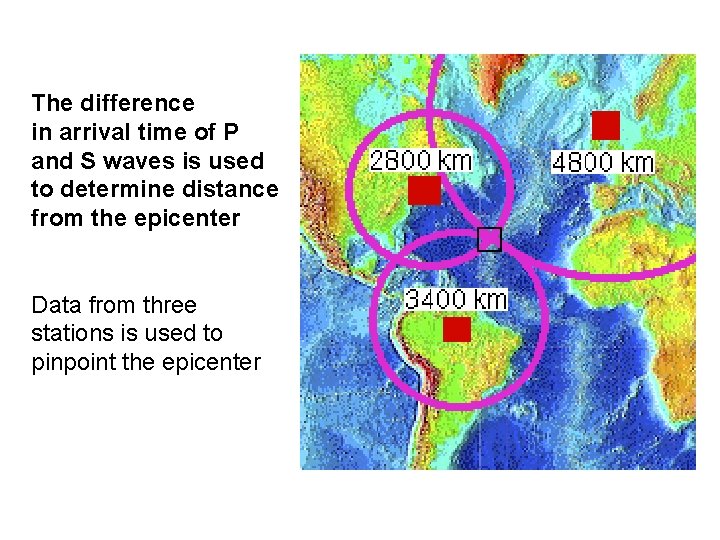 The difference in arrival time of P and S waves is used to determine distance from the epicenter

Data from three stations is used to pinpoint the epicenter

2800 km

4800 km

3400 km